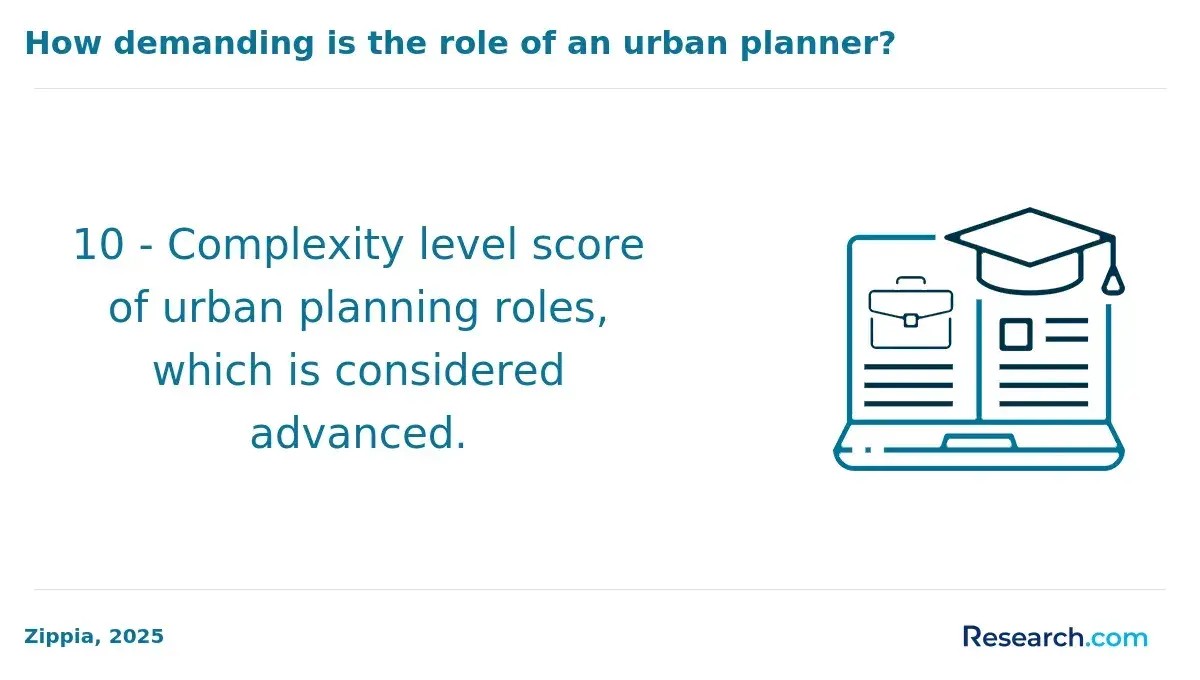 How demanding is the role of an urban planner?

10 - Complexity level score of urban planning roles, which is considered advanced.

Zippia, 2025

Research.com